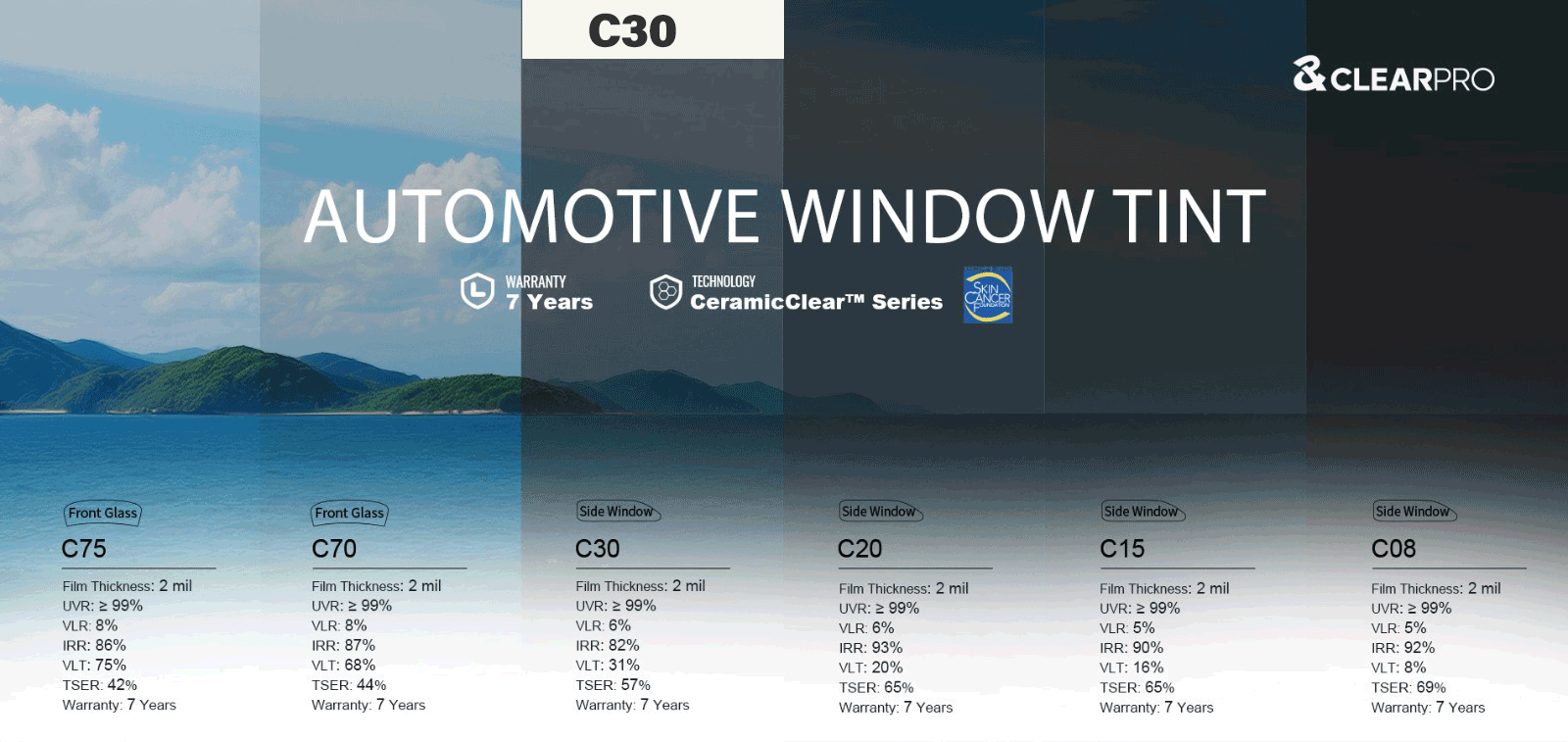 C30

CLEARPRO

AUTOMOTIVE WINDOW TINT

WARRANTY
7 Years

TECHNOLOGY
CeramicClear™ Series

SKIN CANCER FOUNDATION

Front Glass
C75
Film Thickness: 2 mil
UVR: ≥ 99%
VLR: 8%
IRR: 86%
VLT: 75%
TSER: 42%
Warranty: 7 Years

Front Glass
C70
Film Thickness: 2 mil
UVR: ≥ 99%
VLR: 8%
IRR: 87%
VLT: 68%
TSER: 44%
Warranty: 7 Years

Side Window
C30
Film Thickness: 2 mil
UVR: ≥ 99%
VLR: 6%
IRR: 82%
VLT: 31%
TSER: 57%
Warranty: 7 Years

Side Window
C20
Film Thickness: 2 mil
UVR: ≥ 99%
VLR: 6%
IRR: 93%
VLT: 20%
TSER: 65%
Warranty: 7 Years

Side Window
C15
Film Thickness: 2 mil
UVR: ≥ 99%
VLR: 5%
IRR: 90%
VLT: 16%
TSER: 65%
Warranty: 7 Years

Side Window
C08
Film Thickness: 2 mil
UVR: ≥ 99%
VLR: 5%
IRR: 92%
VLT: 8%
TSER: 69%
Warranty: 7 Years